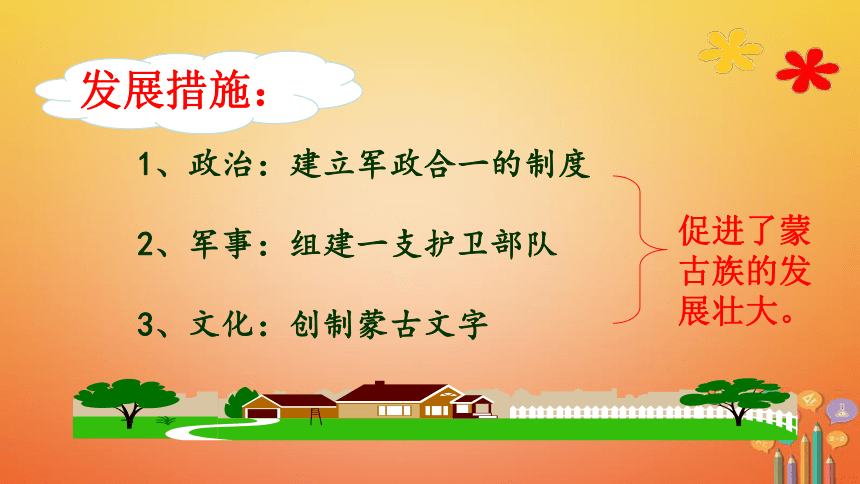 发展措施：

1、政治：建立军政合一的制度

2、军事：组建一支护卫部队

3、文化：创制蒙古文字

促进了蒙古族的发展壮大。